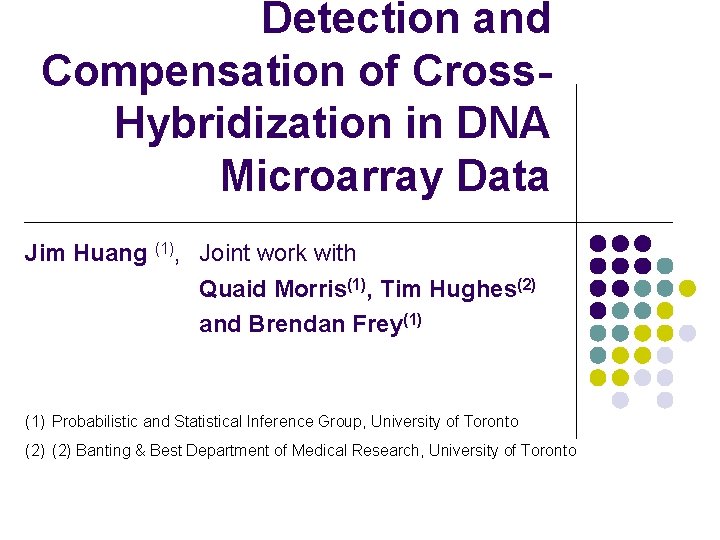 Detection and Compensation of Cross-Hybridization in DNA Microarray Data

Jim Huang $^{(1)}$, Joint work with
Quaid Morris$^{(1)}$, Tim Hughes$^{(2)}$
and Brendan Frey$^{(1)}$

(1) Probabilistic and Statistical Inference Group, University of Toronto

(2) (2) Banting & Best Department of Medical Research, University of Toronto